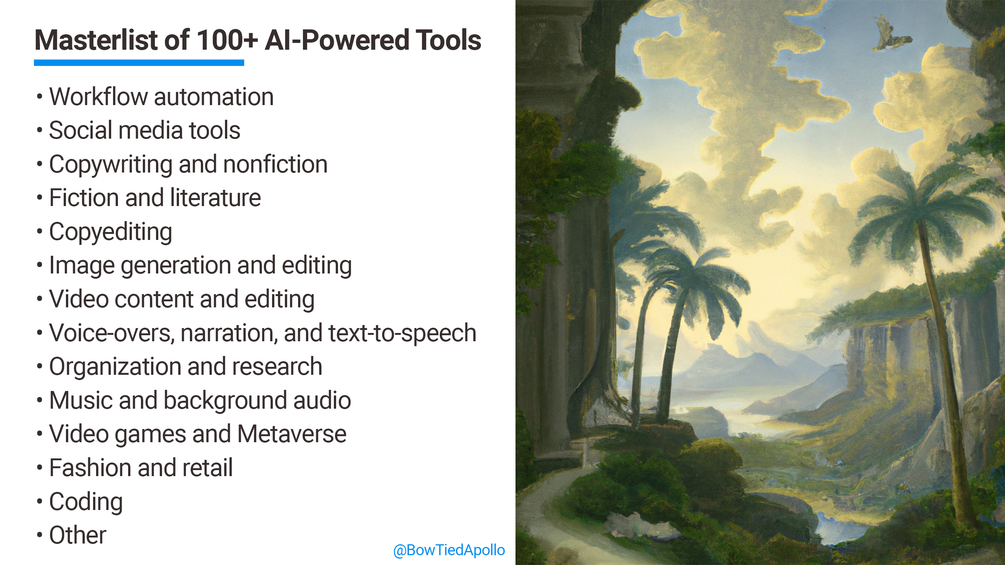 Masterlist of 100+ AI-Powered Tools

• Workflow automation
• Social media tools
• Copywriting and nonfiction
• Fiction and literature
• Copyediting
• Image generation and editing
• Video content and editing
• Voice-overs, narration, and text-to-speech
• Organization and research
• Music and background audio
• Video games and Metaverse
• Fashion and retail
• Coding
• Other

@BowTiedApollo